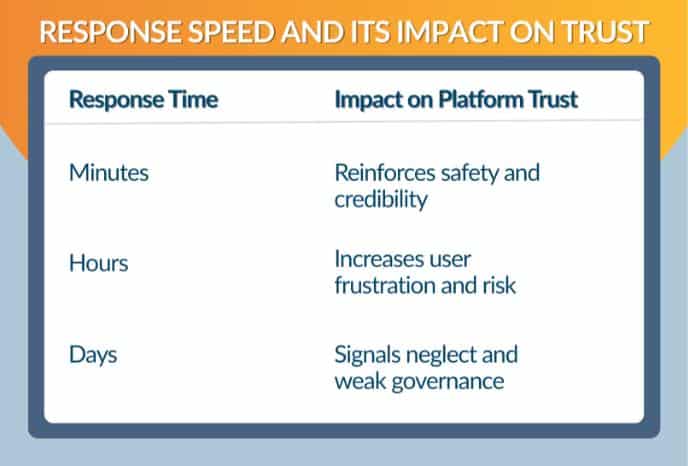 RESPONSE SPEED AND ITS IMPACT ON TRUST

| Response Time | Impact on Platform Trust |
|---|---|
| Minutes | Reinforces safety and credibility |
| Hours | Increases user frustration and risk |
| Days | Signals neglect and weak governance |